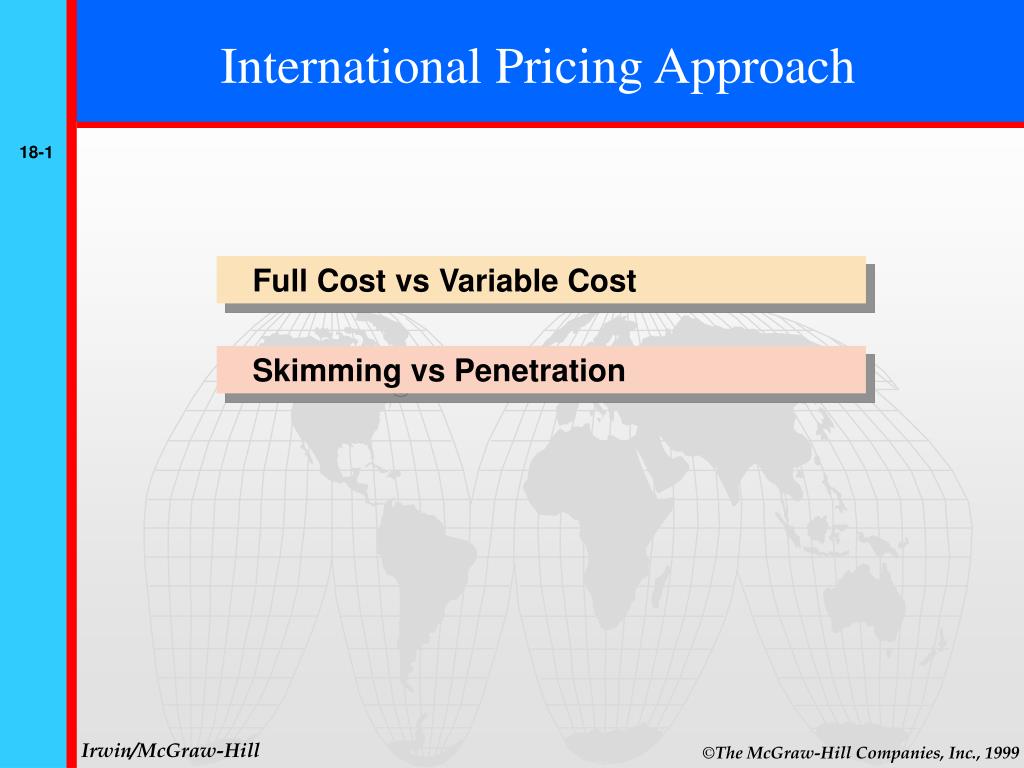 International Pricing Approach

18-1

Full Cost vs Variable Cost

Skimming vs Penetration

Irwin/McGraw-Hill

©The McGraw-Hill Companies, Inc., 1999